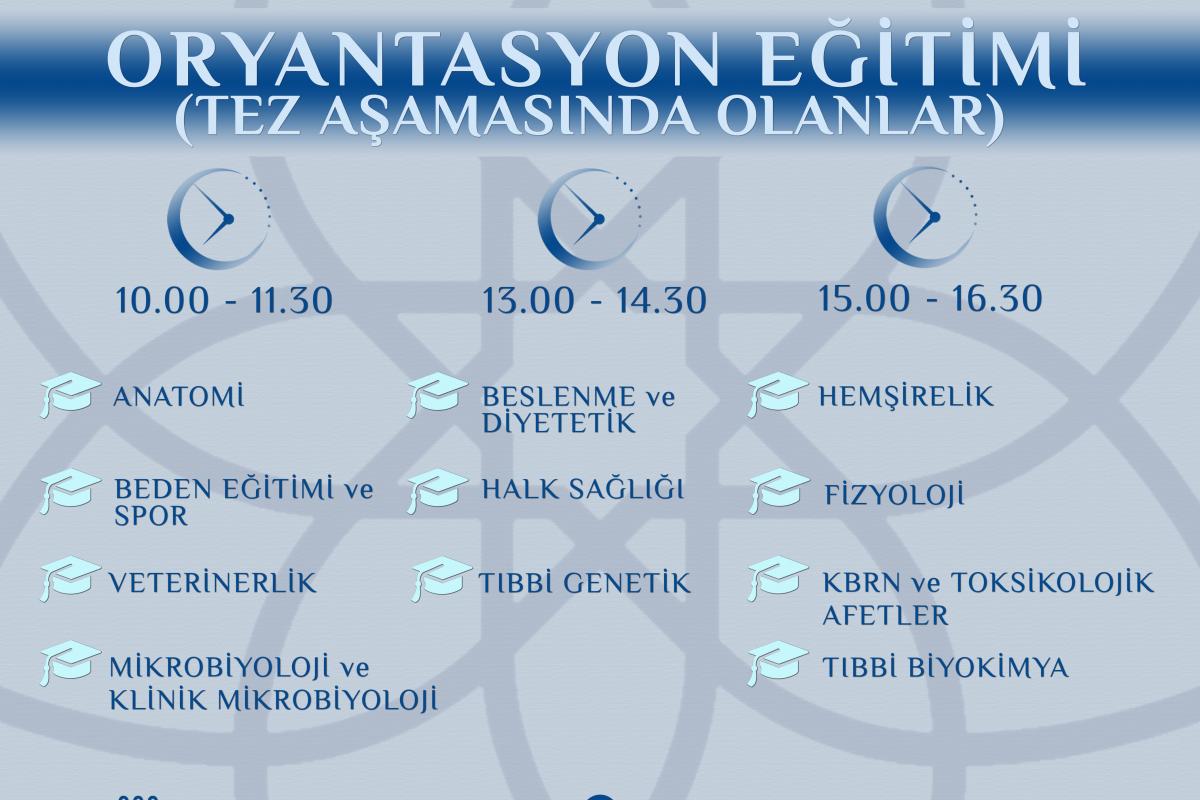 ORYANTASYON EĞİTİMİ
(TEZ AŞAMASINDA OLANLAR)

10.00 - 11.30

ANATOMİ

BEDEN EĞİTİMİ ve SPOR

VETERİNERLİK

MİKROBİYOLOJİ ve KLİNİK MİKROBİYOLOJİ

13.00 - 14.30

BESLENME ve DİYETETİK

HALK SAĞLIĞI

TIBBİ GENETİK

15.00 - 16.30

HEMŞİRELİK

FİZYOLOJİ

KBRN ve TOKSİKOLOJİK AFETLER

TIBBİ BİYOKİMYA